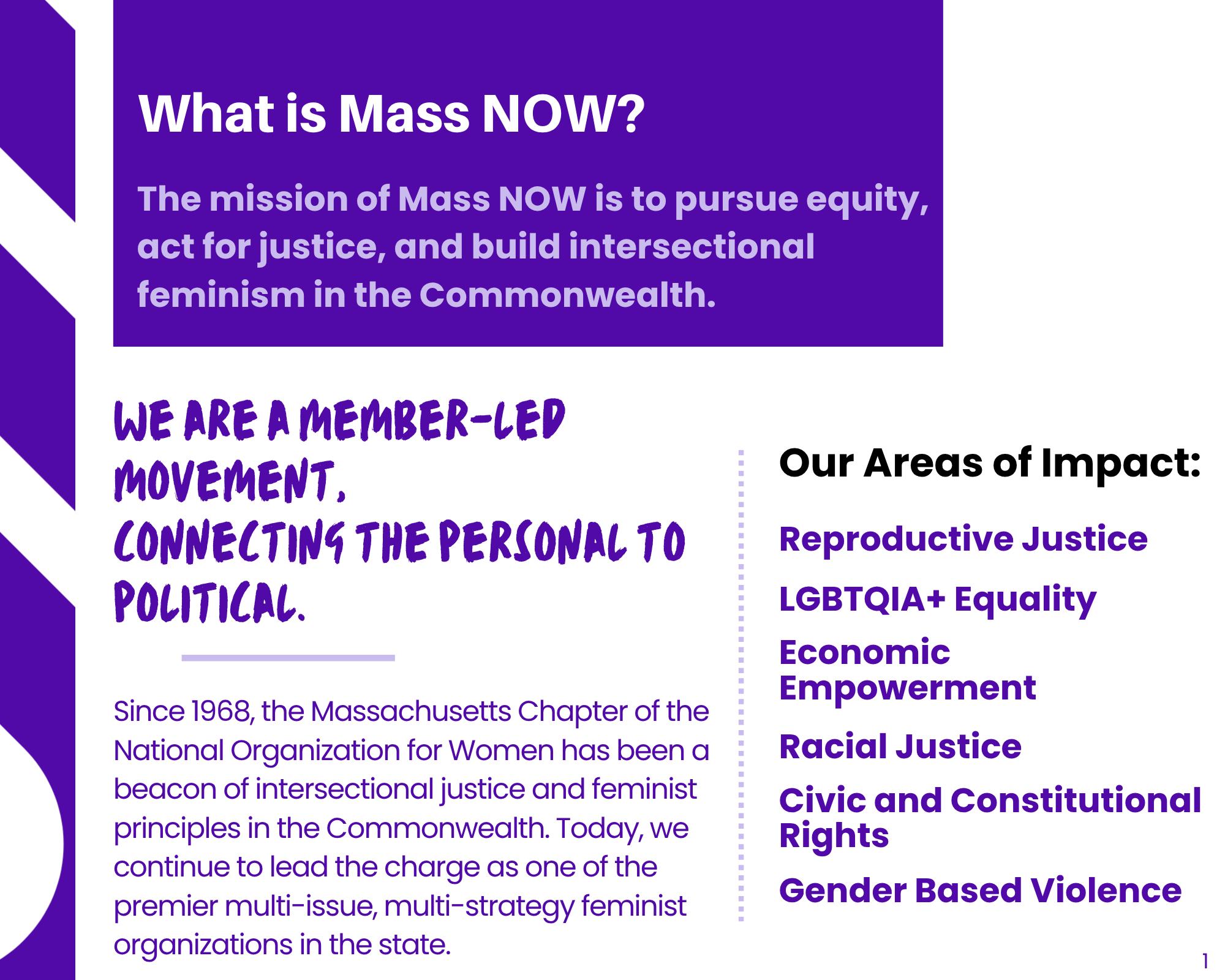 What is Mass NOW?

The mission of Mass NOW is to pursue equity, act for justice, and build intersectional feminism in the Commonwealth.

WE ARE A MEMBER-LED MOVEMENT, CONNECTING THE PERSONAL TO POLITICAL.

Since 1968, the Massachusetts Chapter of the National Organization for Women has been a beacon of intersectional justice and feminist principles in the Commonwealth. Today, we continue to lead the charge as one of the premier multi-issue, multi-strategy feminist organizations in the state.

Our Areas of Impact:

Reproductive Justice

LGBTQIA+ Equality

Economic Empowerment

Racial Justice

Civic and Constitutional Rights

Gender Based Violence

1